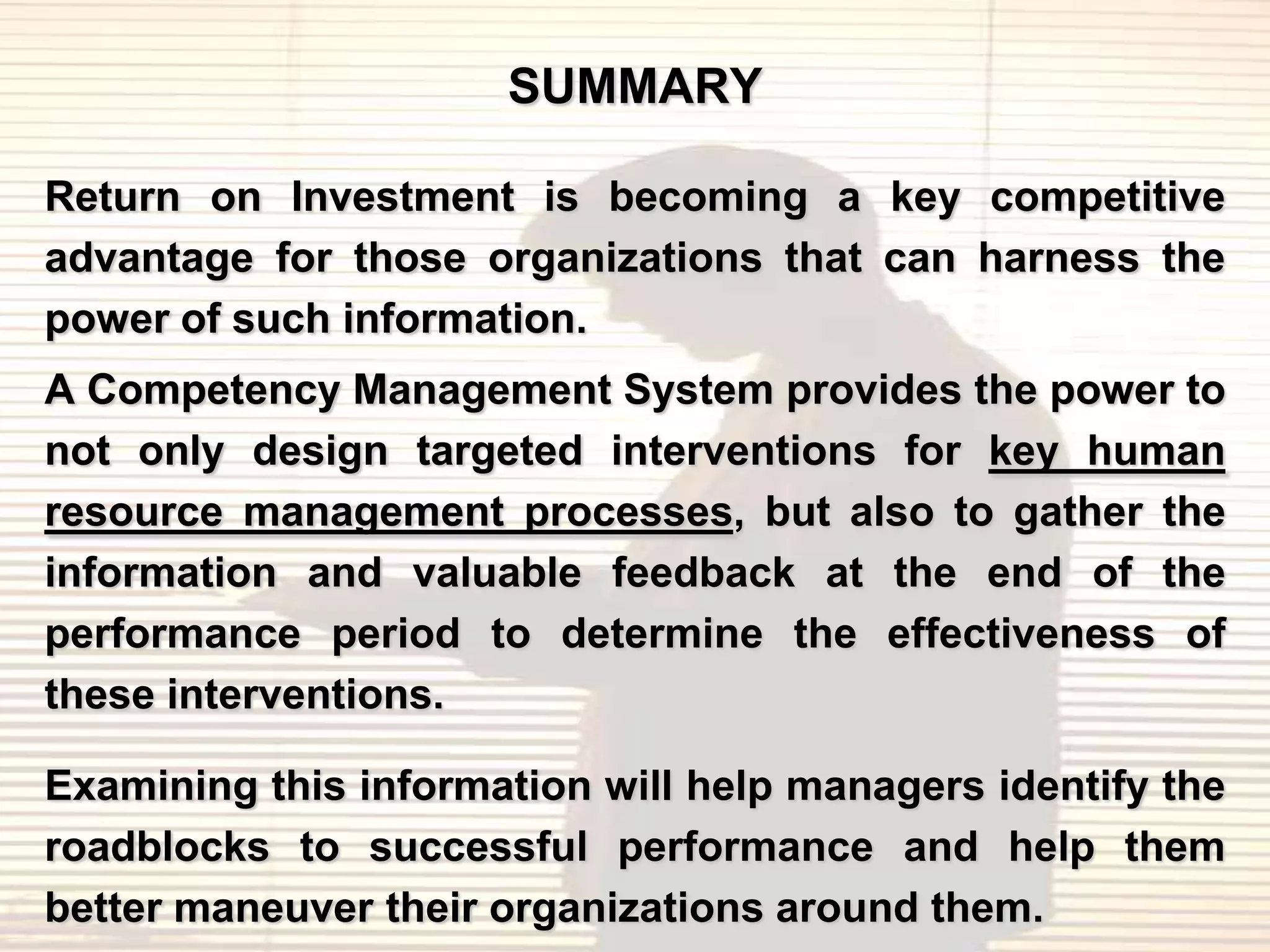 SUMMARY

Return on Investment is becoming a key competitive advantage for those organizations that can harness the power of such information.

A Competency Management System provides the power to not only design targeted interventions for key human resource management processes, but also to gather the information and valuable feedback at the end of the performance period to determine the effectiveness of these interventions.

Examining this information will help managers identify the roadblocks to successful performance and help them better maneuver their organizations around them.